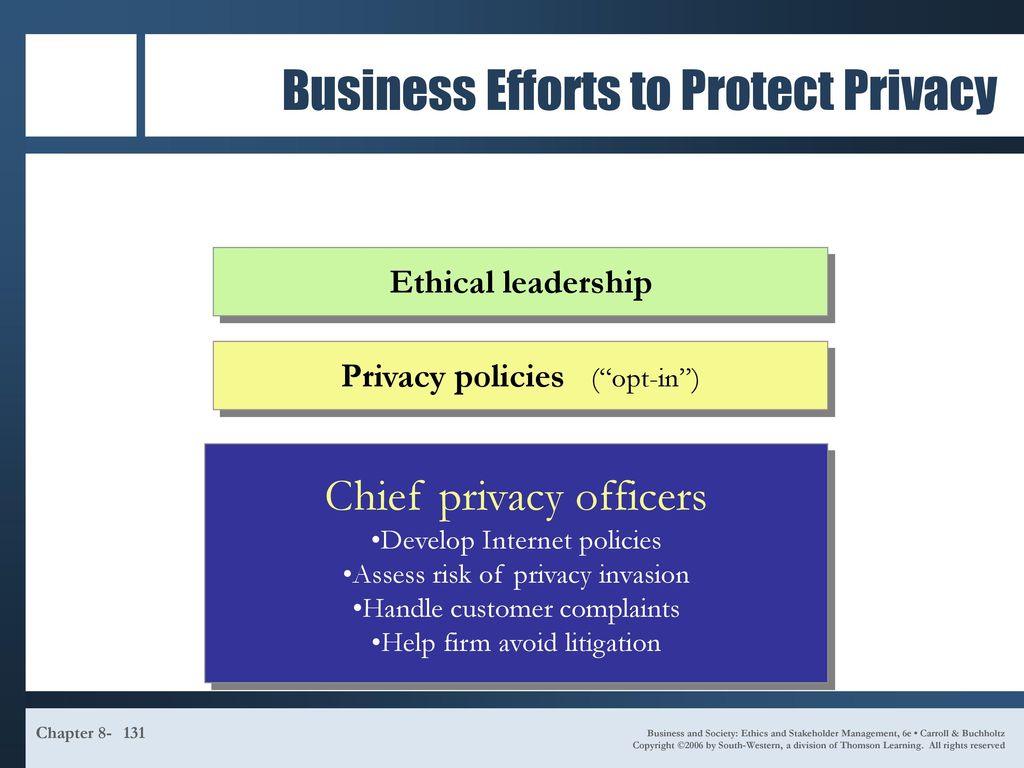 Business Efforts to Protect Privacy

Ethical leadership

Privacy policies (“opt-in”)

Chief privacy officers
•Develop Internet policies
•Assess risk of privacy invasion
•Handle customer complaints
•Help firm avoid litigation

Chapter 8- 131

Business and Society: Ethics and Stakeholder Management, 6e • Carroll & Buchholtz
Copyright ©2006 by South-Western, a division of Thomson Learning. All rights reserved